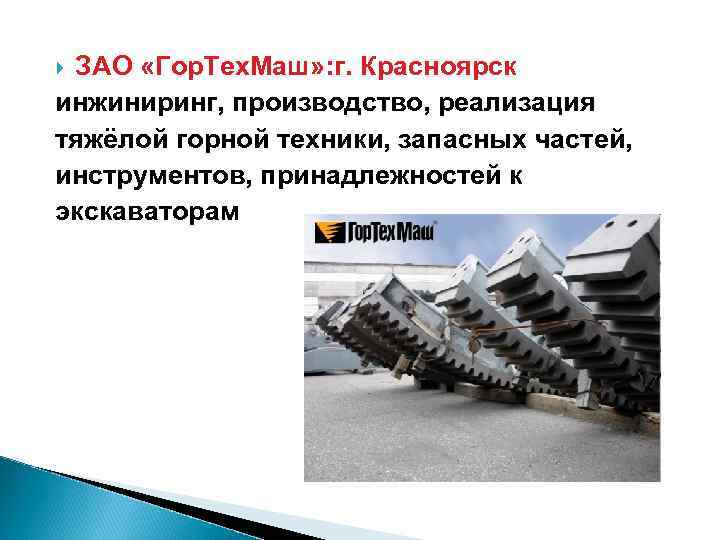 ЗАО «ГорТехМаш»:г. Красноярск инжиниринг, производство, реализация тяжёлой горной техники, запасных частей, инструментов, принадлежностей к экскаваторам

ГорТехМаш